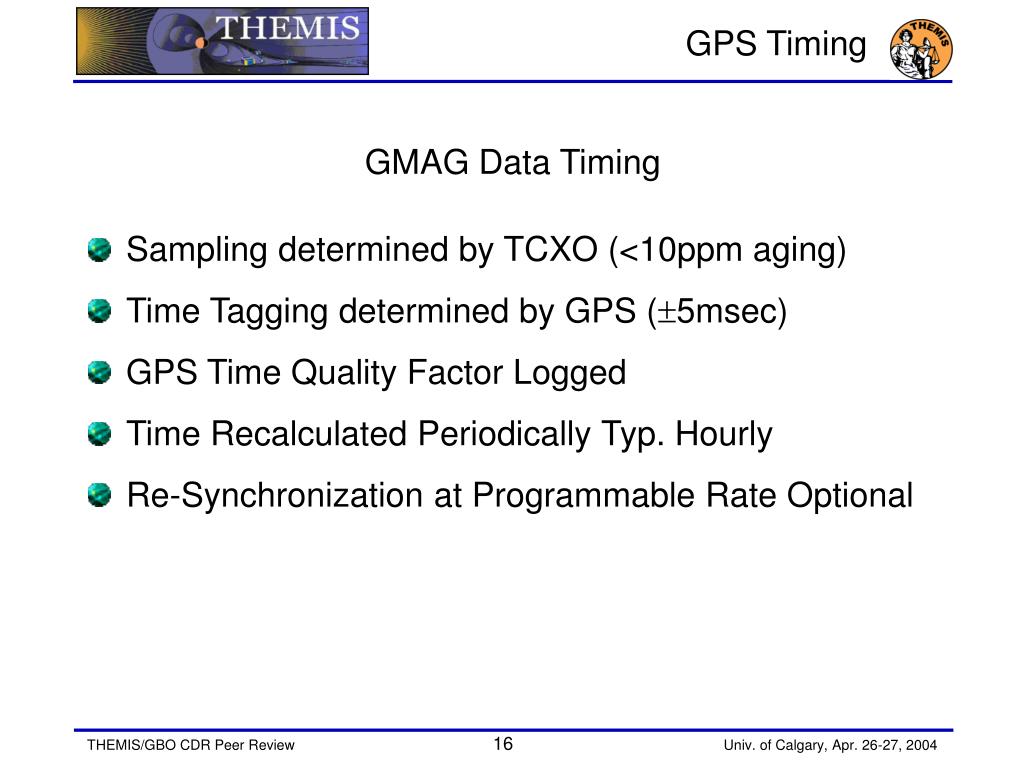 THEMIS

GPS Timing

THEMIS

GMAG Data Timing

Sampling determined by TCXO (<10ppm aging)

Time Tagging determined by GPS ($\pm$5msec)

GPS Time Quality Factor Logged

Time Recalculated Periodically Typ. Hourly

Re-Synchronization at Programmable Rate Optional

THEMIS/GBO CDR Peer Review

16

Univ. of Calgary, Apr. 26-27, 2004